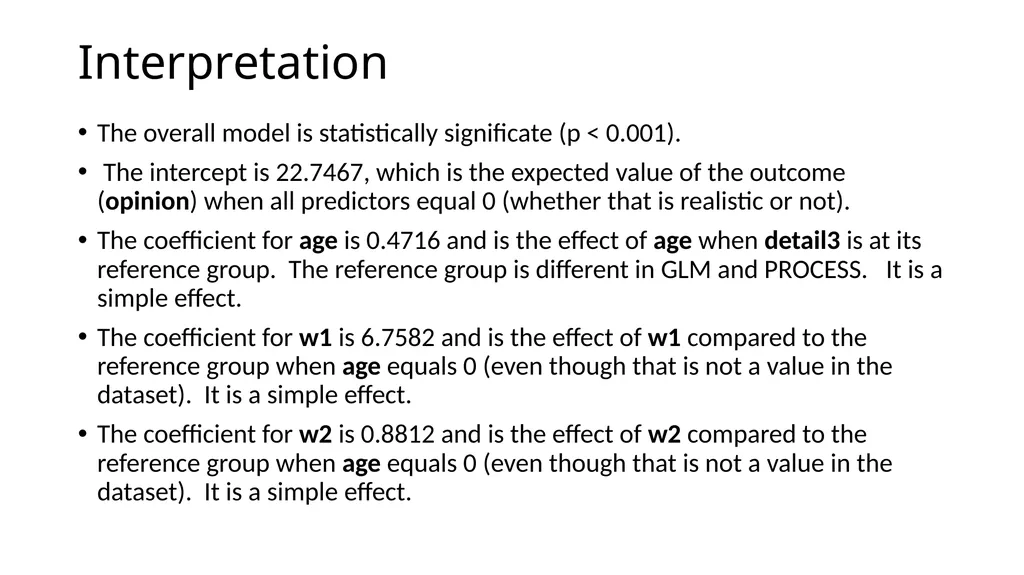 Interpretation

• The overall model is statistically significate (p < 0.001).

• The intercept is 22.7467, which is the expected value of the outcome (opinion) when all predictors equal 0 (whether that is realistic or not).

• The coefficient for age is 0.4716 and is the effect of age when detail3 is at its reference group. The reference group is different in GLM and PROCESS. It is a simple effect.

• The coefficient for w1 is 6.7582 and is the effect of w1 compared to the reference group when age equals 0 (even though that is not a value in the dataset). It is a simple effect.

• The coefficient for w2 is 0.8812 and is the effect of w2 compared to the reference group when age equals 0 (even though that is not a value in the dataset). It is a simple effect.